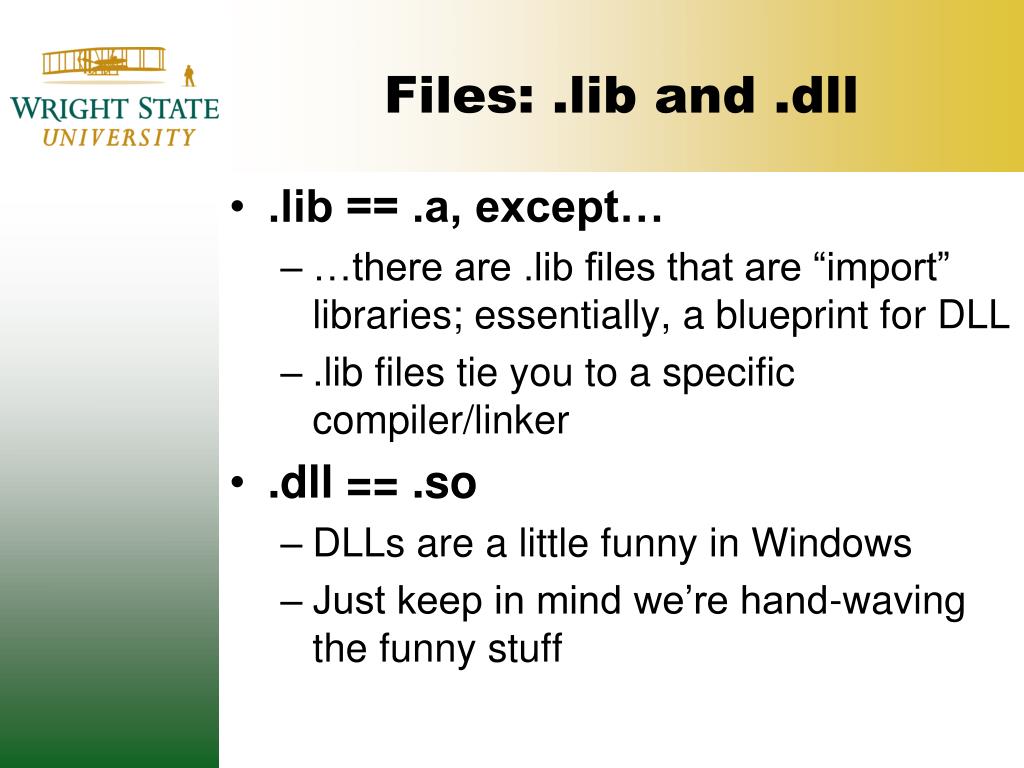 WRIGHT STATE
UNIVERSITY

Files: .lib and .dll

• .lib == .a, except…
– …there are .lib files that are “import” libraries; essentially, a blueprint for DLL
– .lib files tie you to a specific compiler/linker
• .dll == .so
– DLLs are a little funny in Windows
– Just keep in mind we’re hand-waving the funny stuff